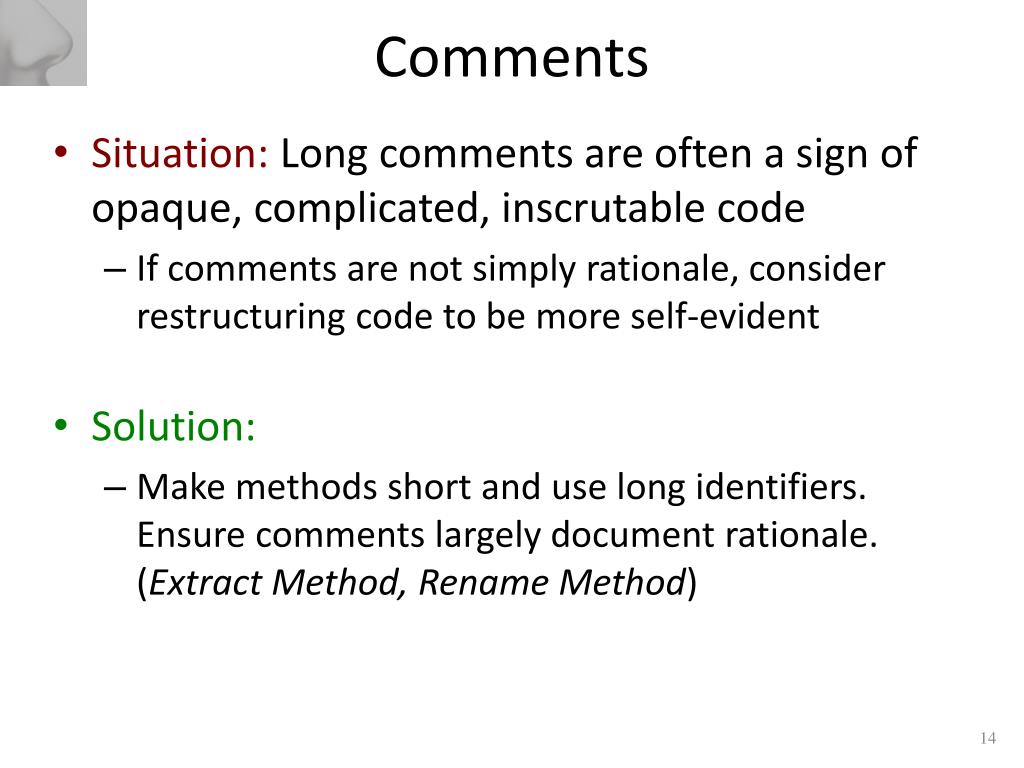 Comments

• Situation: Long comments are often a sign of opaque, complicated, inscrutable code

– If comments are not simply rationale, consider restructuring code to be more self-evident

• Solution:

– Make methods short and use long identifiers. Ensure comments largely document rationale. (Extract Method, Rename Method)

14